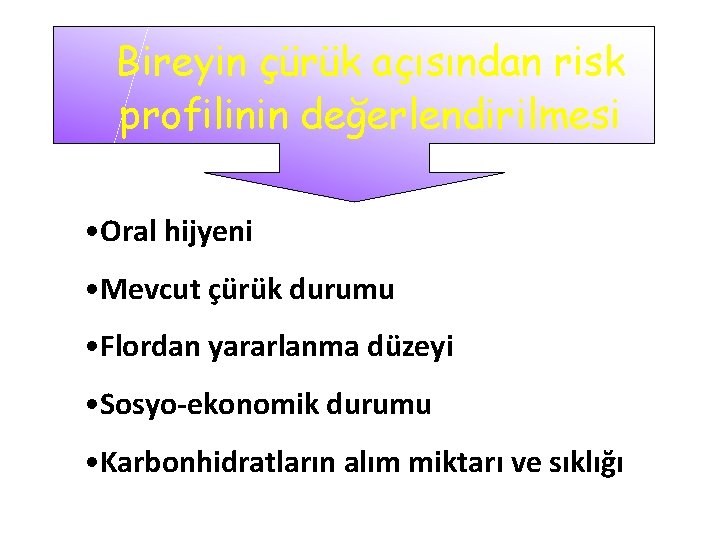 Bireyin çürük açısından risk profilinin değerlendirilmesi

•Oral hijyeni

•Mevcut çürük durumu

•Flordan yararlanma düzeyi

•Sosyo-ekonomik durumu

•Karbonhidratların alım miktarı ve sıklığı